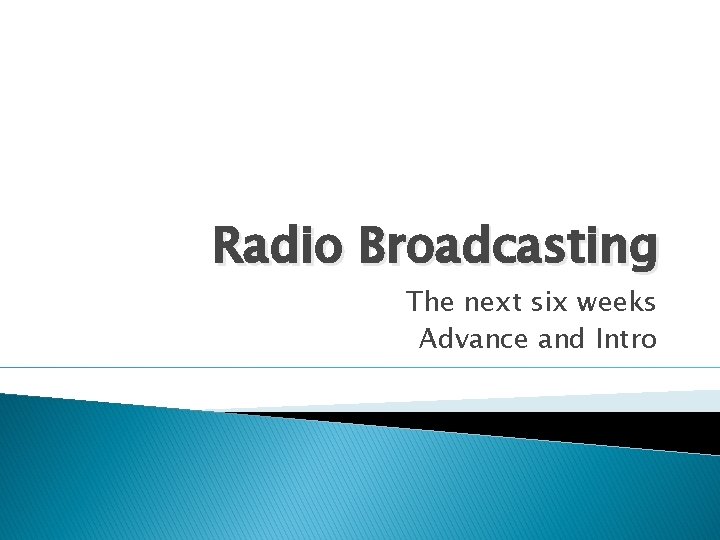 Radio Broadcasting

The next six weeks
Advance and Intro